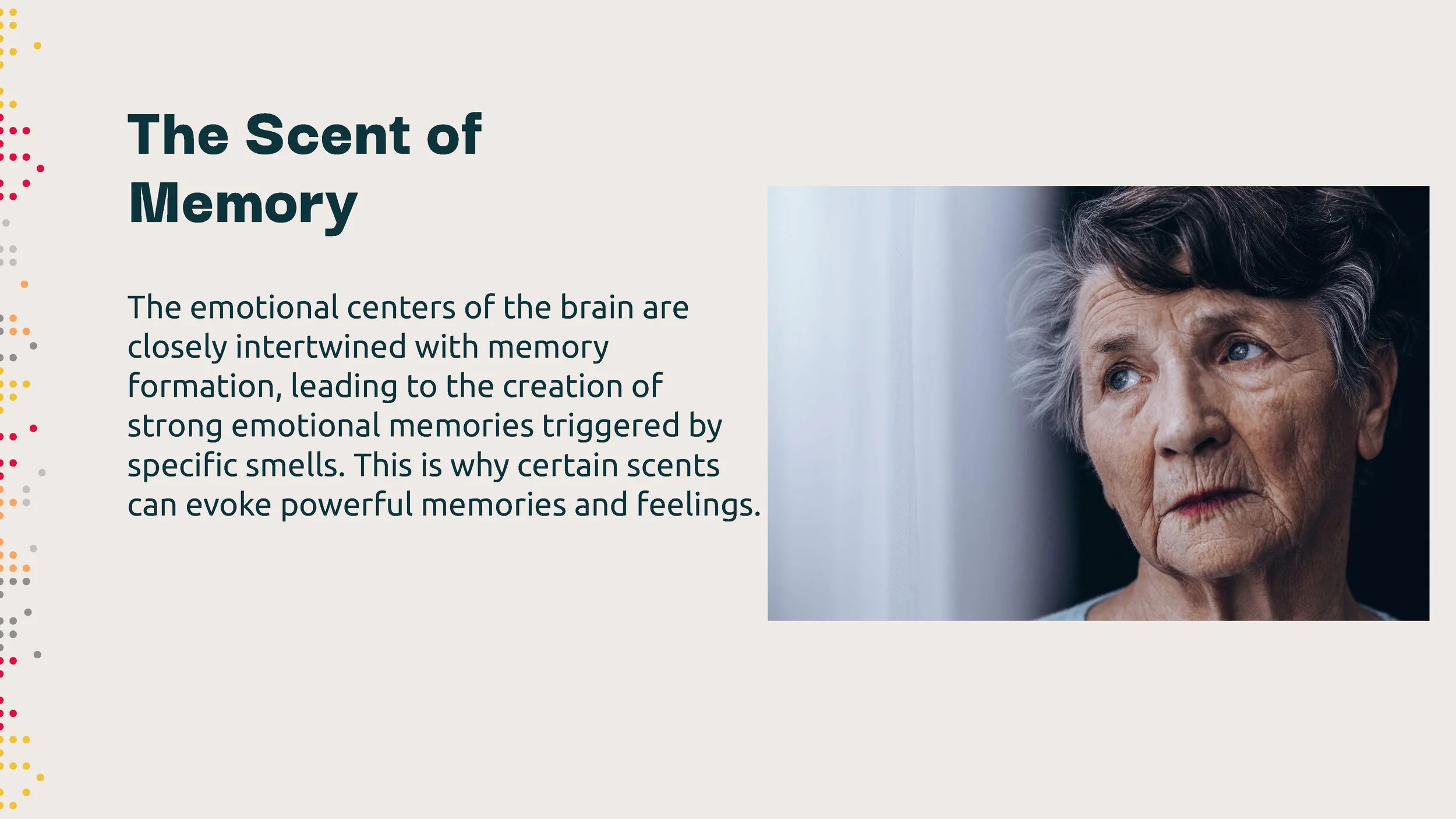 The Scent of Memory

The emotional centers of the brain are closely intertwined with memory formation, leading to the creation of strong emotional memories triggered by specific smells. This is why certain scents can evoke powerful memories and feelings.